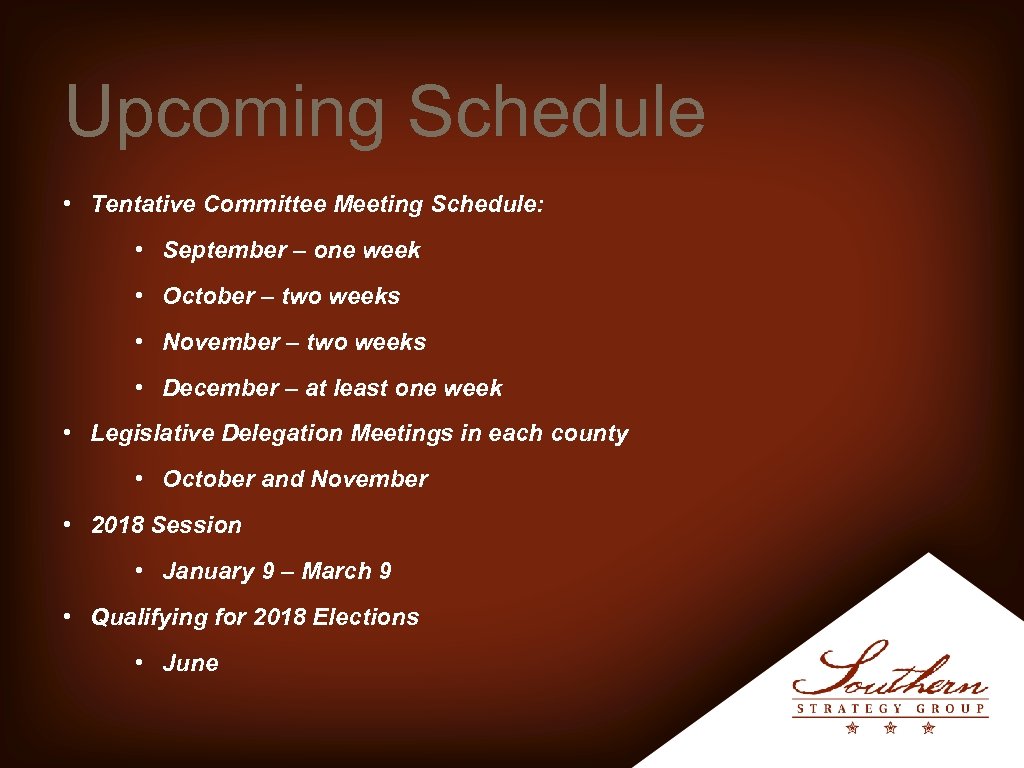 Upcoming Schedule

• Tentative Committee Meeting Schedule:

• September – one week

• October – two weeks

• November – two weeks

• December – at least one week

• Legislative Delegation Meetings in each county

• October and November

• 2018 Session

• January 9 – March 9

• Qualifying for 2018 Elections

• June

Southern
STRATEGY GROUP